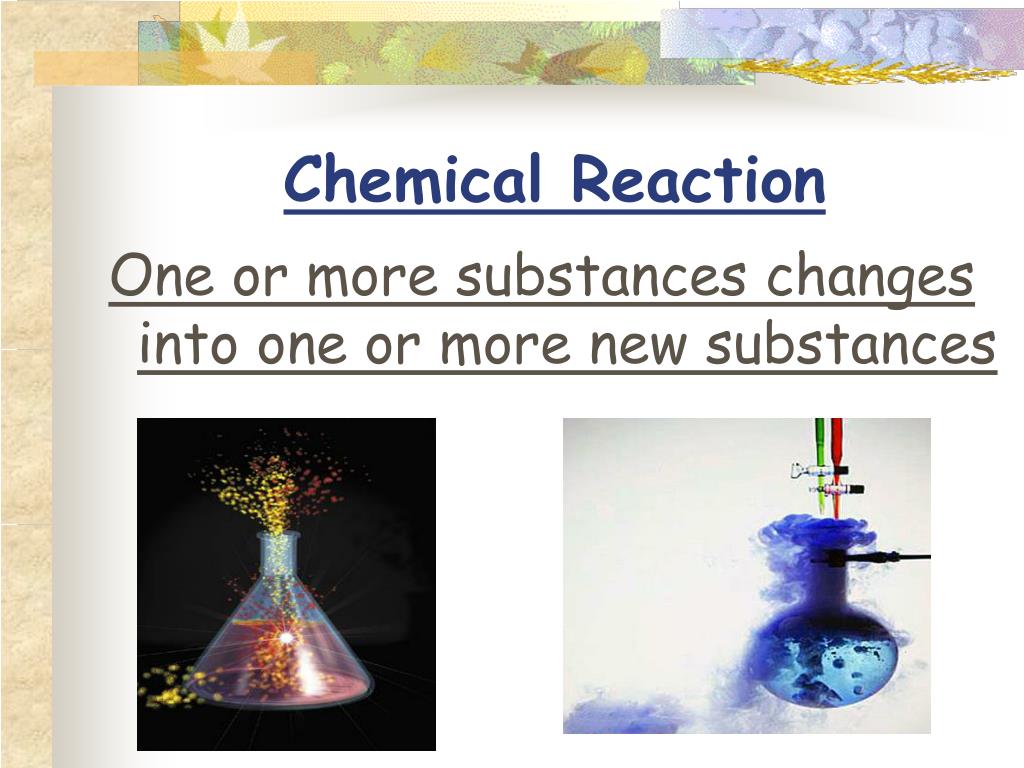 Chemical Reaction

One or more substances changes into one or more new substances